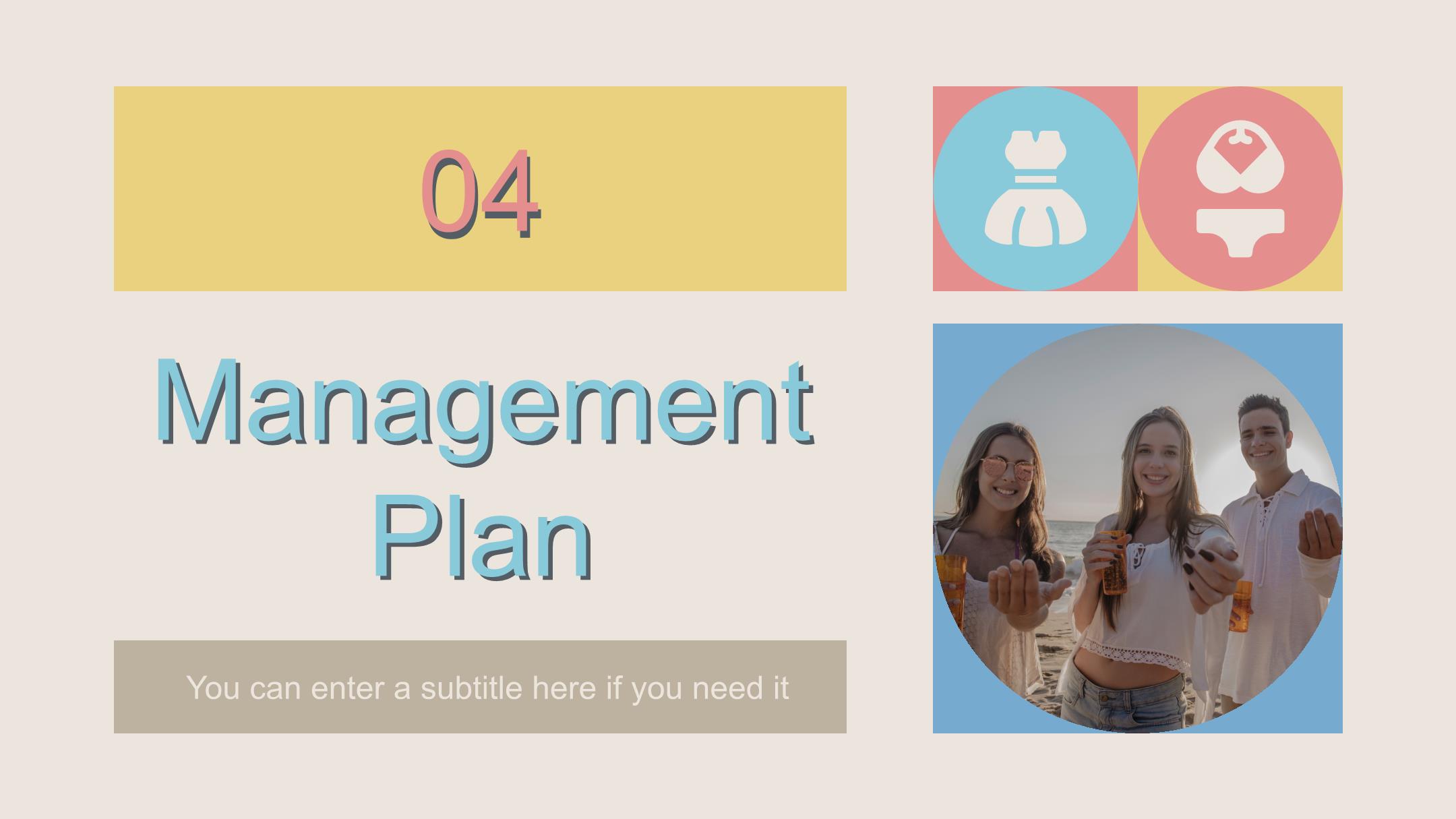 04

Management Plan

You can enter a subtitle here if you need it